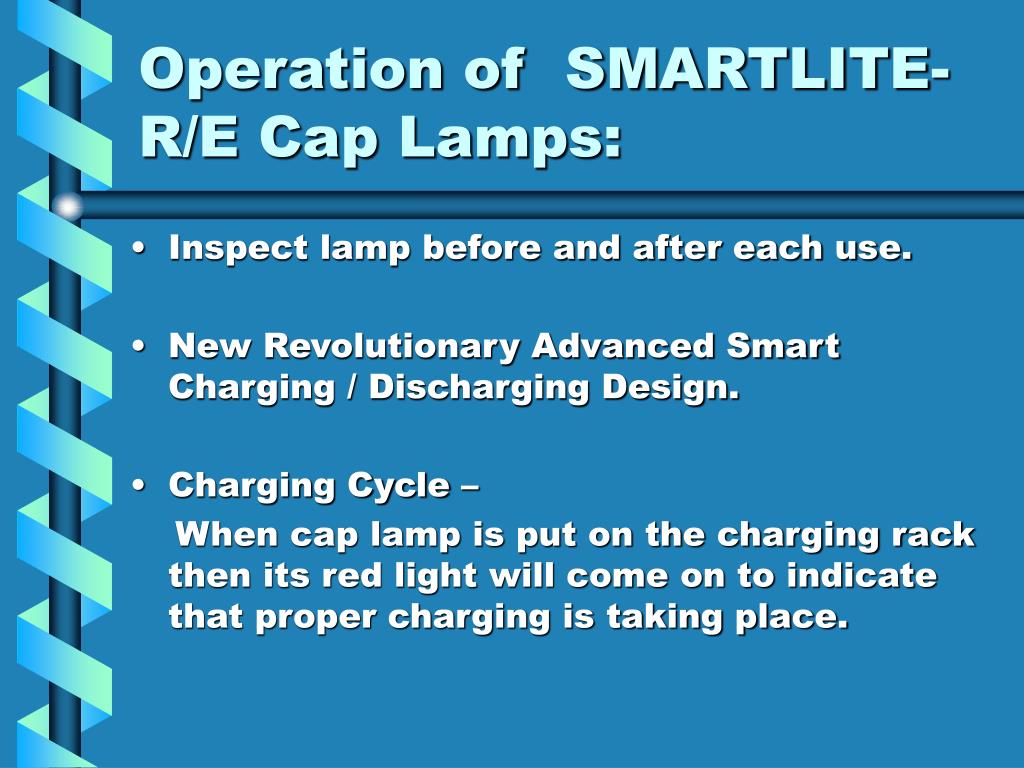 Operation of SMARTLITE-R/E Cap Lamps:

• Inspect lamp before and after each use.

• New Revolutionary Advanced Smart Charging / Discharging Design.

• Charging Cycle –

When cap lamp is put on the charging rack then its red light will come on to indicate that proper charging is taking place.